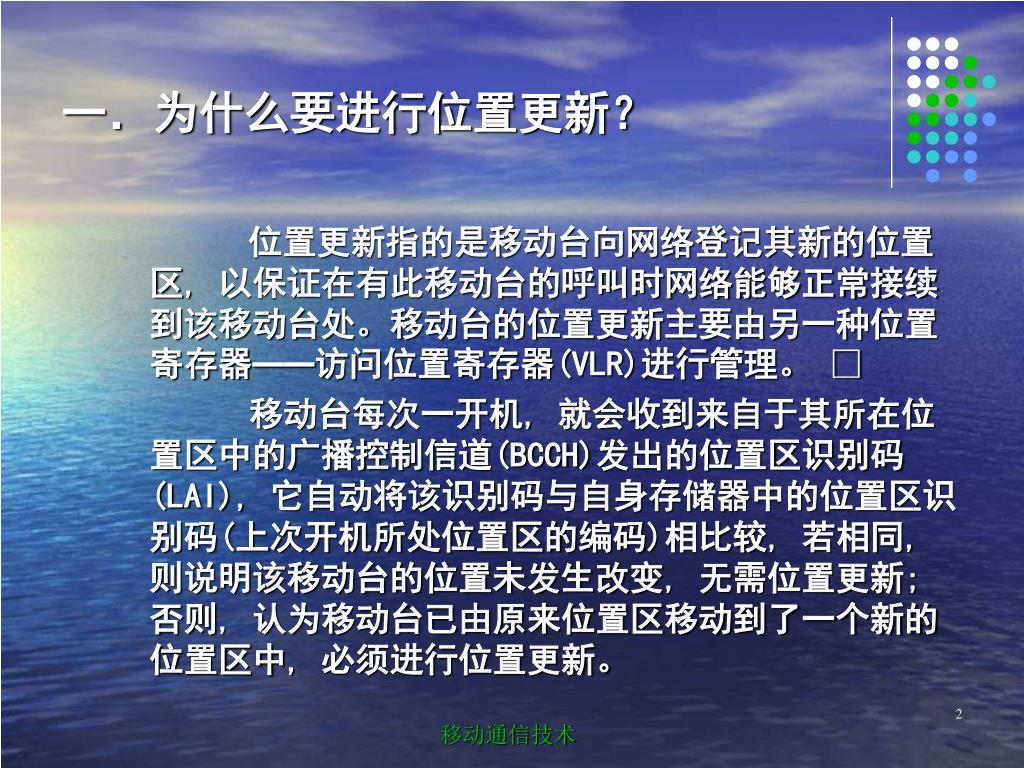 一. 为什么要进行位置更新?

位置更新指的是移动台向网络登记其新的位置区, 以保证在有此移动台的呼叫时网络能够正常接续到该移动台处。移动台的位置更新主要由另一种位置寄存器——访问位置寄存器(VLR)进行管理。 □

移动台每次一开机, 就会收到来自于其所在位置区中的广播控制信道(BCCH)发出的位置区识别码(LAI), 它自动将该识别码与自身存储器中的位置区识别码(上次开机所处位置区的编码)相比较, 若相同, 则说明该移动台的位置未发生改变, 无需位置更新; 否则, 认为移动台已由原来位置区移动到了一个新的位置区中, 必须进行位置更新。

2

移动通信技术